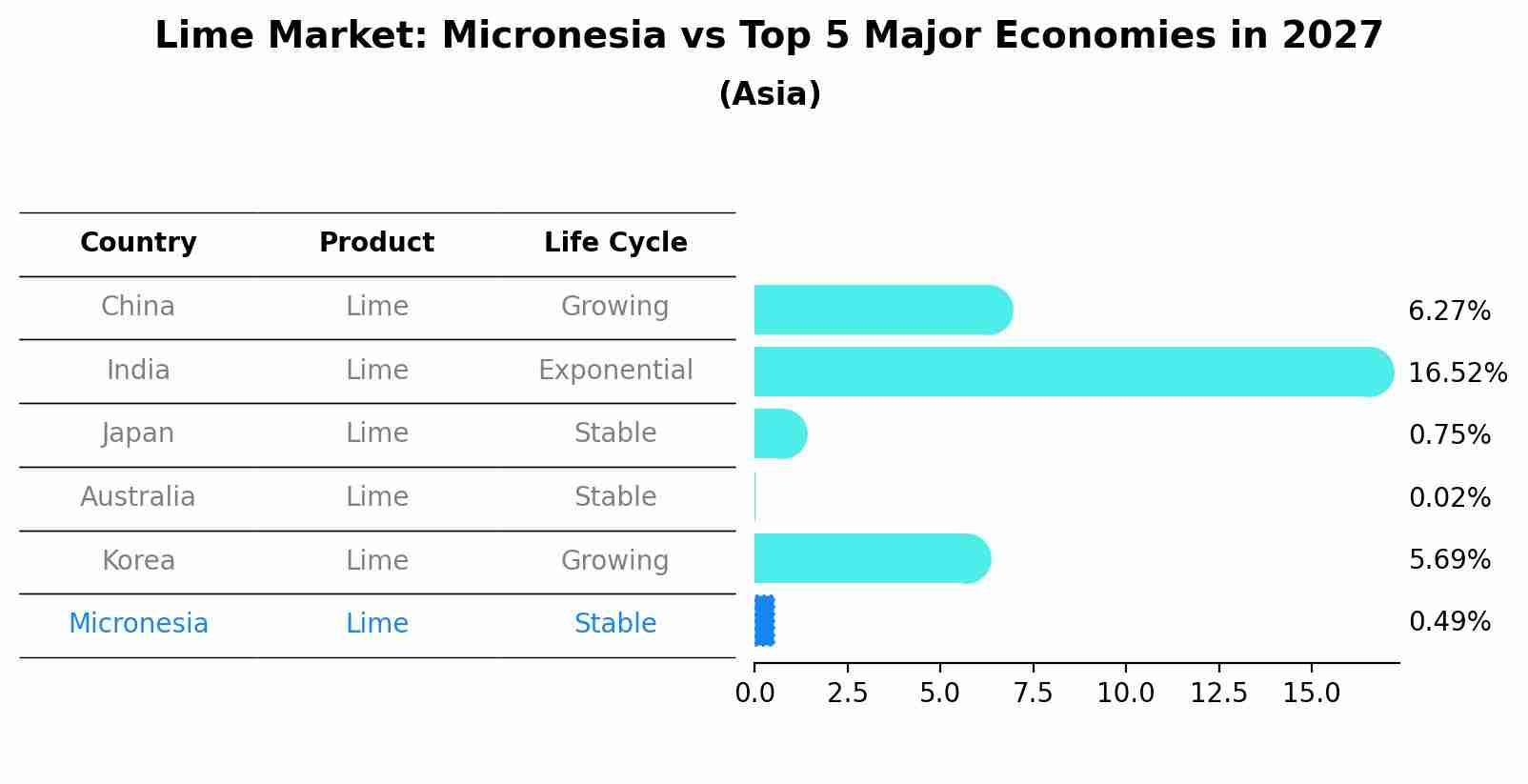 Lime Market: Micronesia vs Top 5 Major Economies in 2027
(Asia)

| Country | Product | Life Cycle |
|---|---|---|
| China | Lime | Growing |
| India | Lime | Exponential |
| Japan | Lime | Stable |
| Australia | Lime | Stable |
| Korea | Lime | Growing |
| Micronesia | Lime | Stable |

6.27%
16.52%
0.75%
0.02%
5.69%
0.49%

0.0 2.5 5.0 7.5 10.0 12.5 15.0